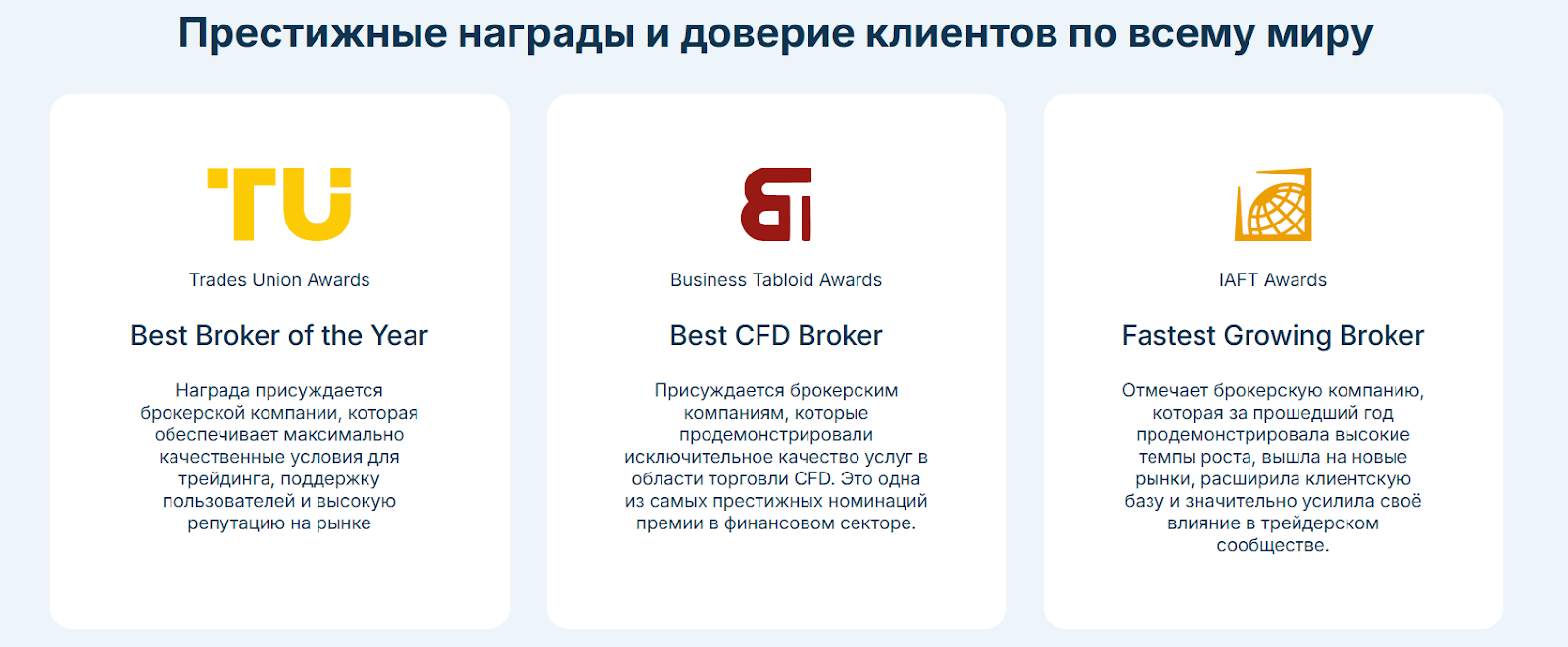 Престижные награды и доверие клиентов по всему миру

TU

Trades Union Awards

Best Broker of the Year

Награда присуждается брокерской компании, которая обеспечивает максимально качественные условия для трейдинга, поддержку пользователей и высокую репутацию на рынке

BT

Business Tabloid Awards

Best CFD Broker

Присуждается брокерским компаниям, которые продемонстрировали исключительное качество услуг в области торговли CFD. Это одна из самых престижных номинаций премии в финансовом секторе.

IAFT Awards

Fastest Growing Broker

Отмечает брокерскую компанию, которая за прошедший год продемонстрировала высокие темпы роста, вышла на новые рынки, расширила клиентскую базу и значительно усилила своё влияние в трейдерском сообществе.